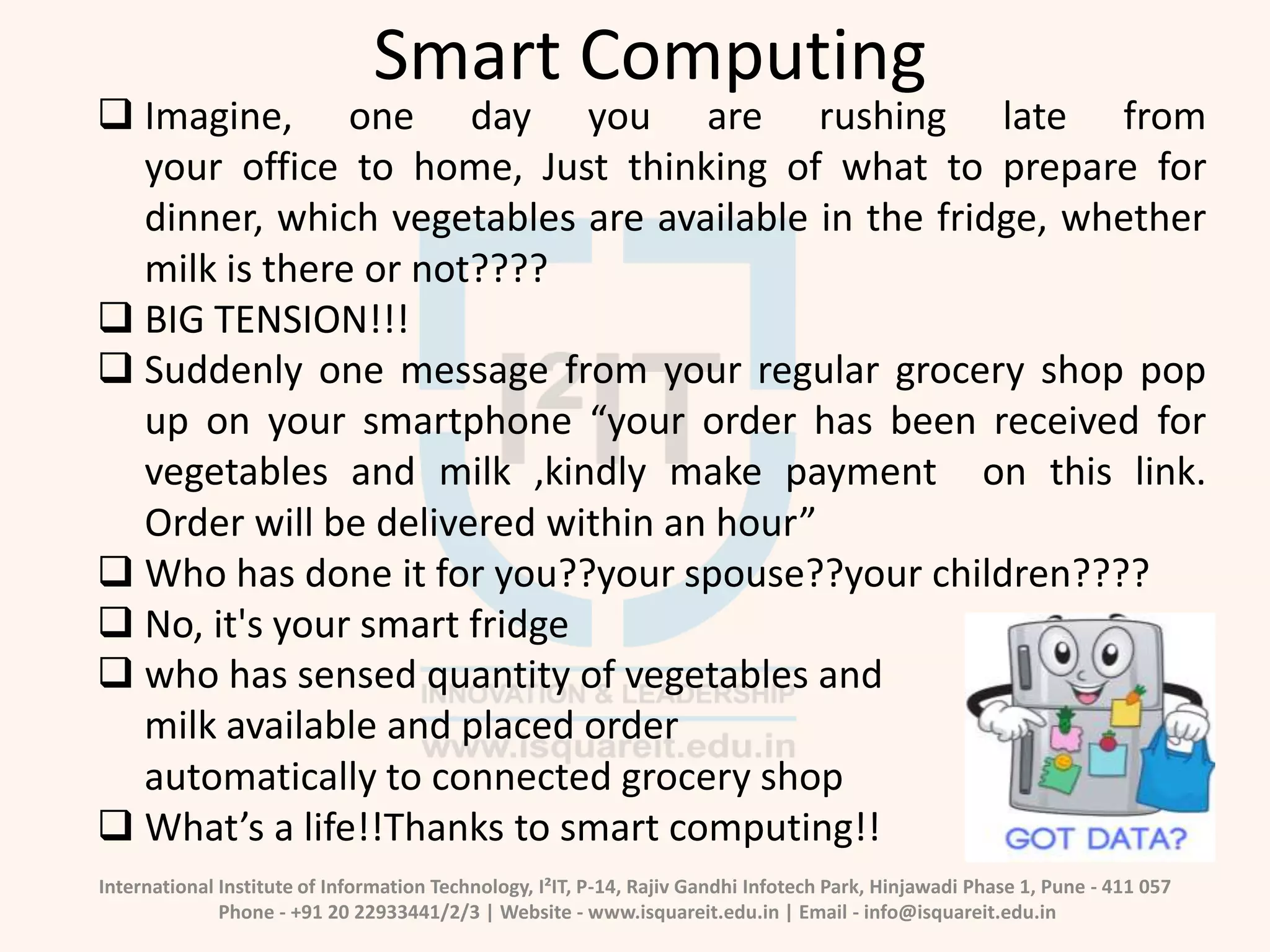 Smart Computing

❑ Imagine, one day you are rushing late from your office to home, Just thinking of what to prepare for dinner, which vegetables are available in the fridge, whether milk is there or not????

❑ BIG TENSION!!!

❑ Suddenly one message from your regular grocery shop pop up on your smartphone “your order has been received for vegetables and milk ,kindly make payment on this link. Order will be delivered within an hour”

❑ Who has done it for you??your spouse??your children????

❑ No, it's your smart fridge

❑ who has sensed quantity of vegetables and milk available and placed order automatically to connected grocery shop

❑ What’s a life!!Thanks to smart computing!!

GOT DATA?

I²IT INNOVATION & LEADERSHIP www.isquareit.edu.in

International Institute of Information Technology, I²IT, P-14, Rajiv Gandhi Infotech Park, Hinjawadi Phase 1, Pune - 411 057
Phone - +91 20 22933441/2/3 | Website - www.isquareit.edu.in | Email - info@isquareit.edu.in